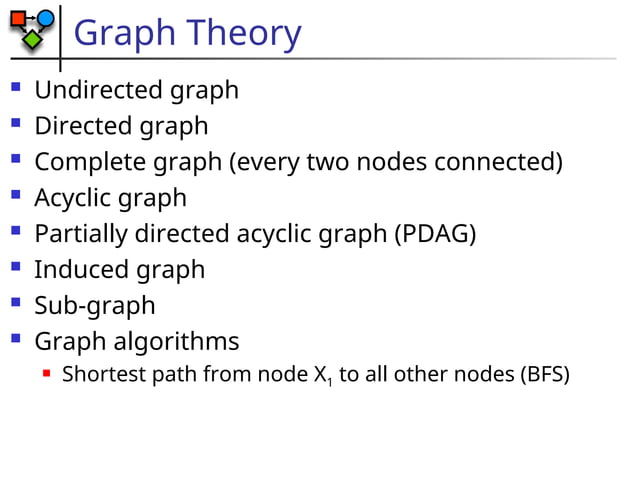 Graph Theory

- Undirected graph
- Directed graph
- Complete graph (every two nodes connected)
- Acyclic graph
- Partially directed acyclic graph (PDAG)
- Induced graph
- Sub-graph
- Graph algorithms
  - Shortest path from node $X_1$ to all other nodes (BFS)